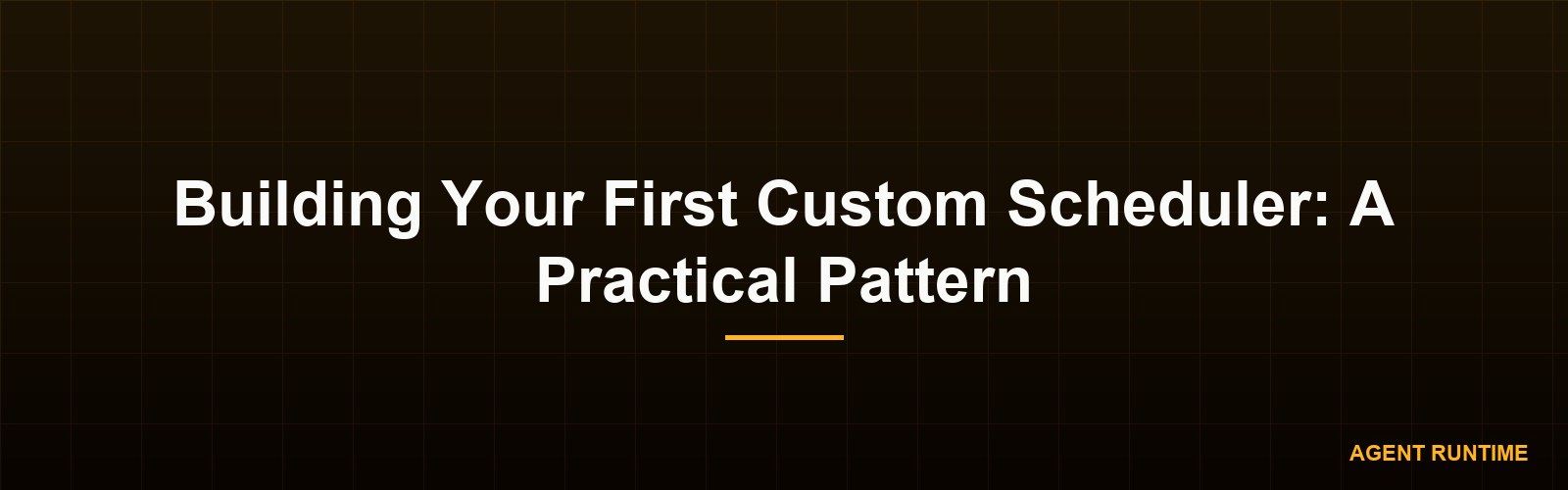 Building Your First Custom Scheduler: A Practical Pattern

AGENT RUNTIME